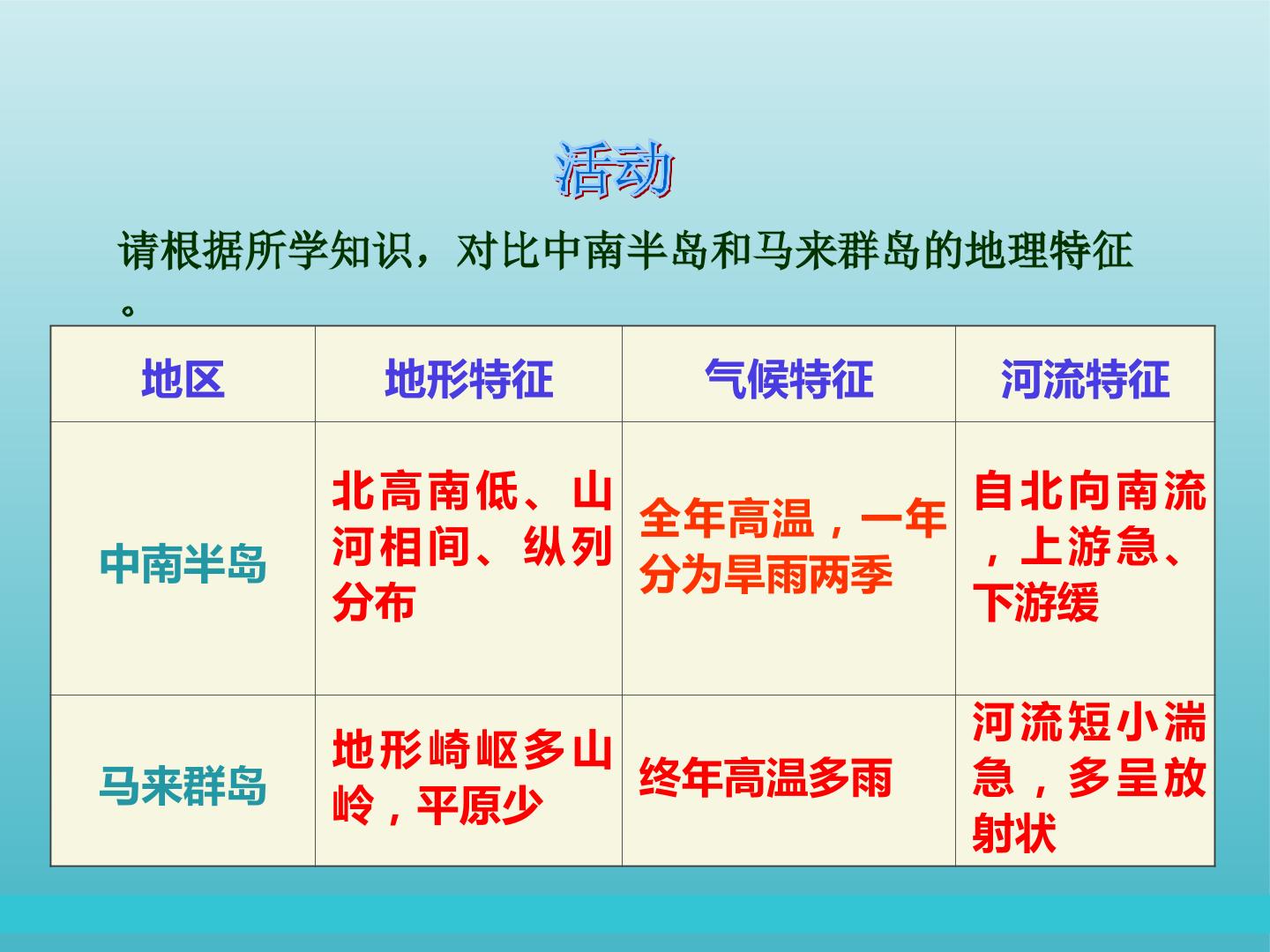 活动

请根据所学知识，对比中南半岛和马来群岛的地理特征。

| 地区 | 地形特征 | 气候特征 | 河流特征 |
|---|---|---|---|
| 中南半岛 | 北高南低、山河相间、纵列分布 | 全年高温，一年分为旱雨两季 | 自北向南流，上游急、下游缓 |
| 马来群岛 | 地形崎岖多山岭，平原少 | 终年高温多雨 | 河流短小湍急，多呈放射状 |